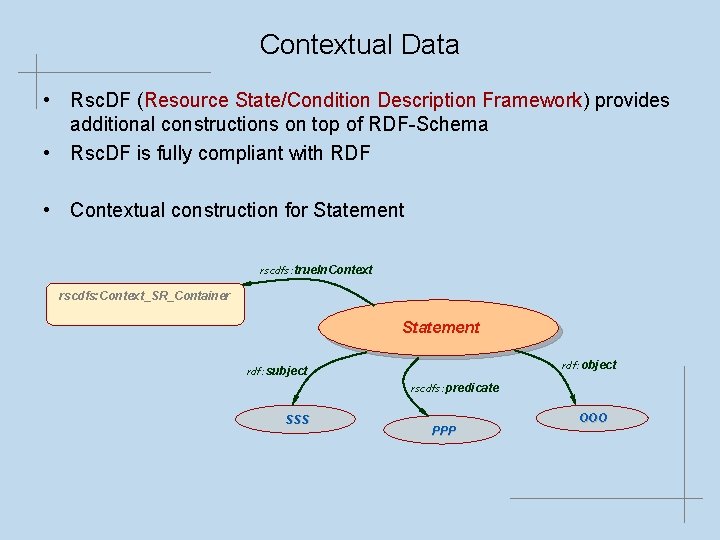 Contextual Data

• RscDF (Resource State/Condition Description Framework) provides additional constructions on top of RDF-Schema

• RscDF is fully compliant with RDF

• Contextual construction for Statement

rscdfs:trueInContext

rscdfs:Context_SR_Container

Statement

rdf:subject

rscdfs:predicate

rdf:object

SSS

PPP

OOO